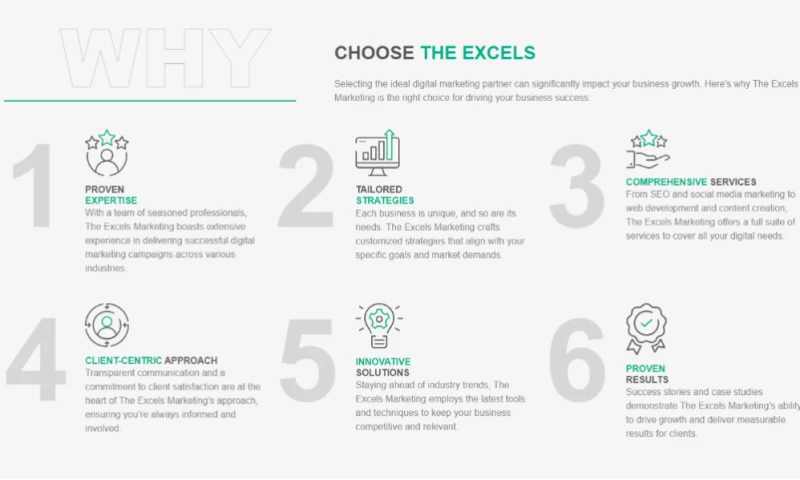 WHY

CHOOSE THE EXCELS

Selecting the ideal digital marketing partner can significantly impact your business growth. Here's why The Excels Marketing is the right choice for driving your business success:

1

PROVEN EXPERTISE
With a team of seasoned professionals, The Excels Marketing boasts extensive experience in delivering successful digital marketing campaigns across various industries.

2

TAILORED STRATEGIES
Each business is unique, and so are its needs. The Excels Marketing crafts customized strategies that align with your specific goals and market demands.

3

COMPREHENSIVE SERVICES
From SEO and social media marketing to web development and content creation, The Excels Marketing offers a full suite of services to cover all your digital needs.

4

CLIENT-CENTRIC APPROACH
Transparent communication and a commitment to client satisfaction are at the heart of The Excels Marketing's approach, ensuring you're always informed and involved.

5

INNOVATIVE SOLUTIONS
Staying ahead of industry trends, The Excels Marketing employs the latest tools and techniques to keep your business competitive and relevant.

6

PROVEN RESULTS
Success stories and case studies demonstrate The Excels Marketing's ability to drive growth and deliver measurable results for clients.